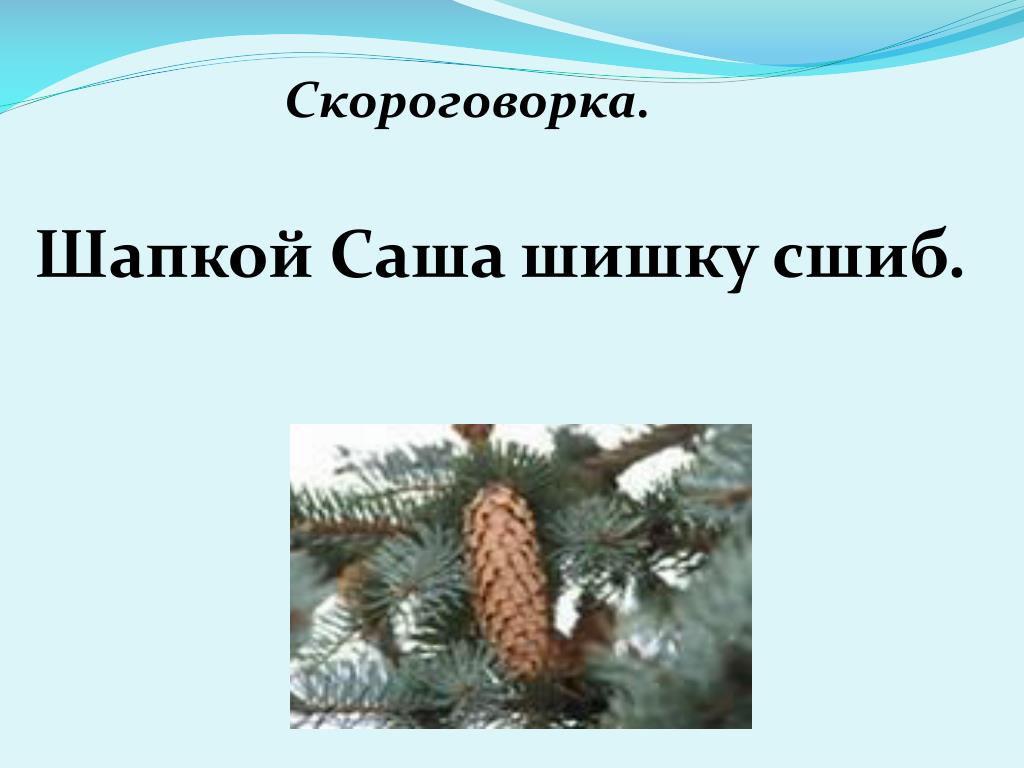 Скороговорка.

Шапкой Саша шишку сшиб.